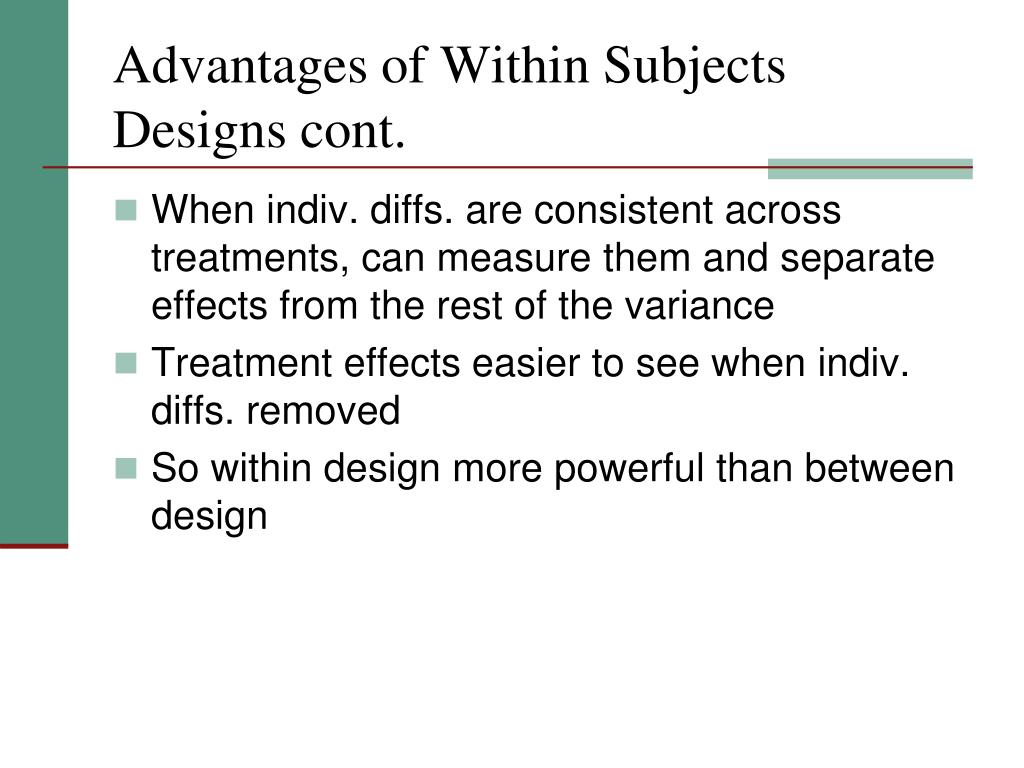 Advantages of Within Subjects Designs cont.

When indiv. diffs. are consistent across treatments, can measure them and separate effects from the rest of the variance

Treatment effects easier to see when indiv. diffs. removed

So within design more powerful than between design